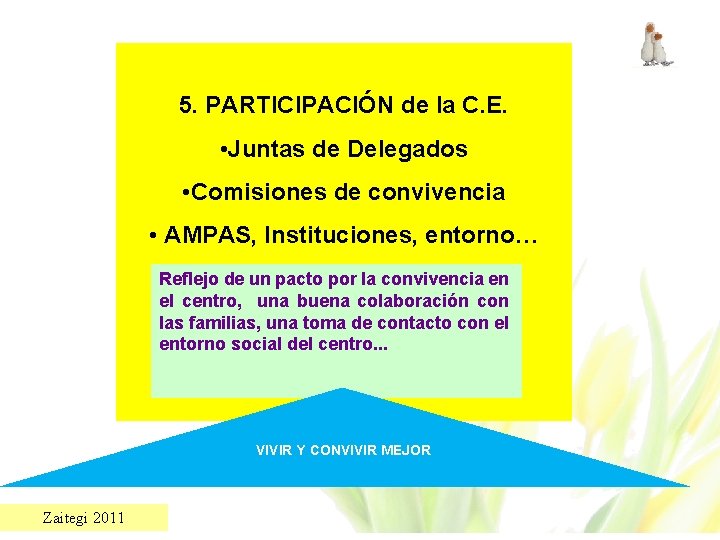 5. PARTICIPACIÓN de la C.E.

•Juntas de Delegados

•Comisiones de convivencia

• AMPAS, Instituciones, entorno…

Reflejo de un pacto por la convivencia en el centro, una buena colaboración con las familias, una toma de contacto con el entorno social del centro...

VIVIR Y CONVIVIR MEJOR

Zaitegi 2011